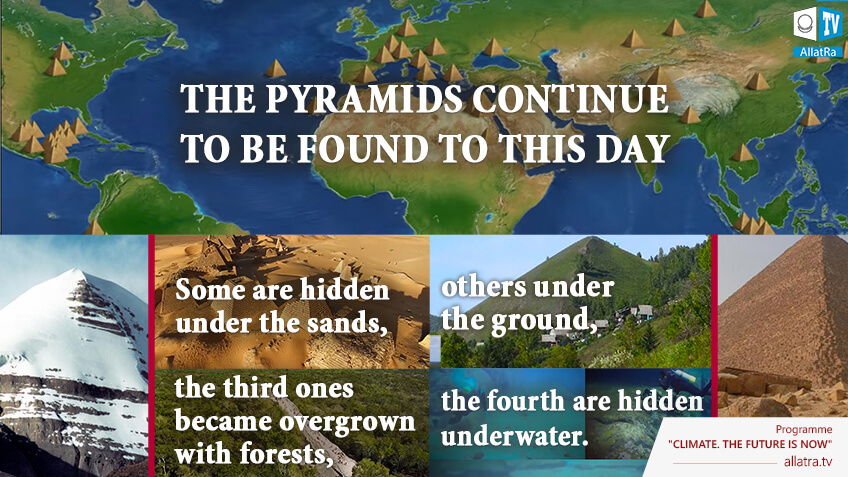 TV
AllatRa

THE PYRAMIDS CONTINUE TO BE FOUND TO THIS DAY

Some are hidden under the sands,

others under the ground,

the third ones became overgrown with forests,

the fourth are hidden underwater.

Programme
"CLIMATE. THE FUTURE IS NOW"
allatra.tv